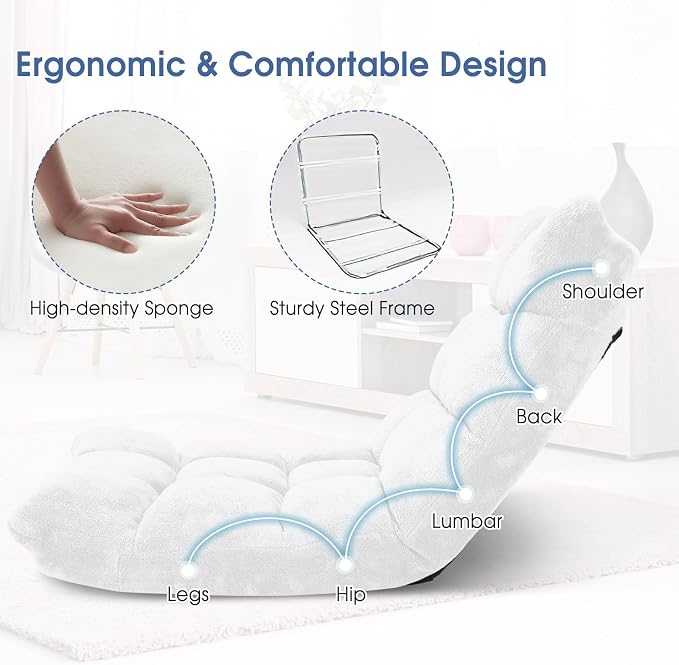 Ergonomic & Comfortable Design

High-density Sponge

Sturdy Steel Frame

Shoulder

Back

Lumbar

Legs

Hip